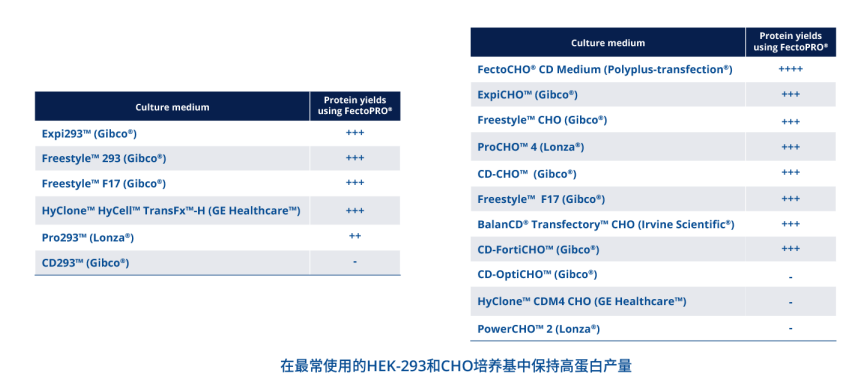 | Culture medium | Protein yields using FectoPRO® |
|---|---|
| Expi293™ (Gibco®) | +++ |
| Freestyle™ 293 (Gibco®) | +++ |
| Freestyle™ F17 (Gibco®) | +++ |
| HyClone™ HyCell™ TransFx™-H (GE Healthcare™) | +++ |
| Pro293™ (Lonza®) | ++ |
| CD293™ (Gibco®) | - |

| Culture medium | Protein yields using FectoPRO® |
|---|---|
| FectoCHO® CD Medium (Polyplus-transfection®) | ++++ |
| ExpiCHO™ (Gibco®) | +++ |
| Freestyle™ CHO (Gibco®) | +++ |
| ProCHO™ 4 (Lonza®) | +++ |
| CD-CHO™ (Gibco®) | +++ |
| Freestyle™ F17 (Gibco®) | +++ |
| BalanCD® Transfectory™ CHO (Irvine Scientific®) | +++ |
| CD-FortiCHO™ (Gibco®) | +++ |
| CD-OptiCHO™ (Gibco®) | - |
| HyClone™ CDM4 CHO (GE Healthcare™) | - |
| PowerCHO™ 2 (Lonza®) | - |

在最常使用的HEK-293和CHO培养基中保持高蛋白产量